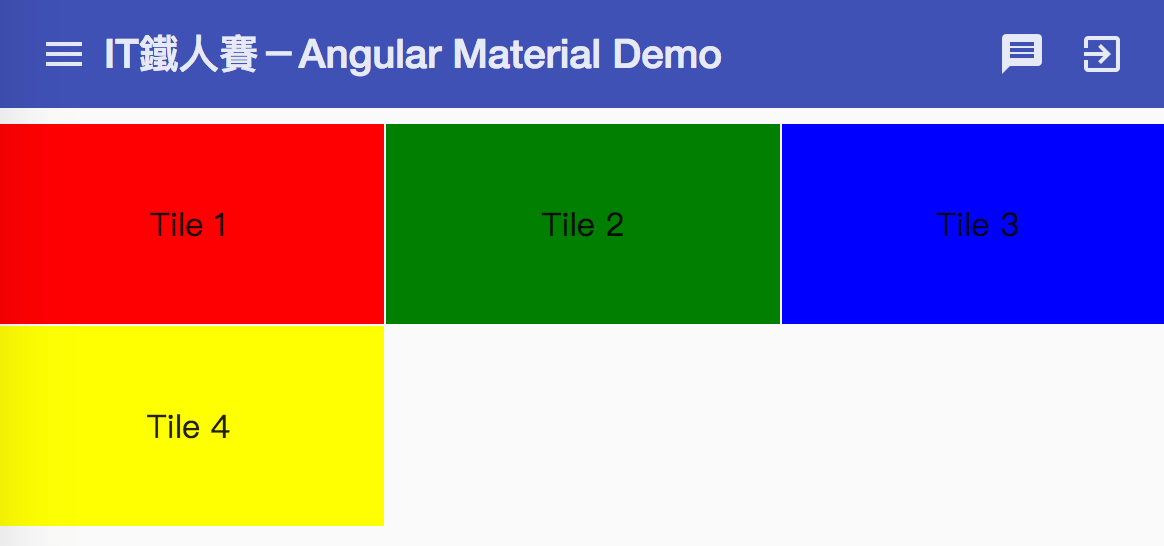 IT鐵人賽－Angular Material Demo

Tile 1

Tile 2

Tile 3

Tile 4